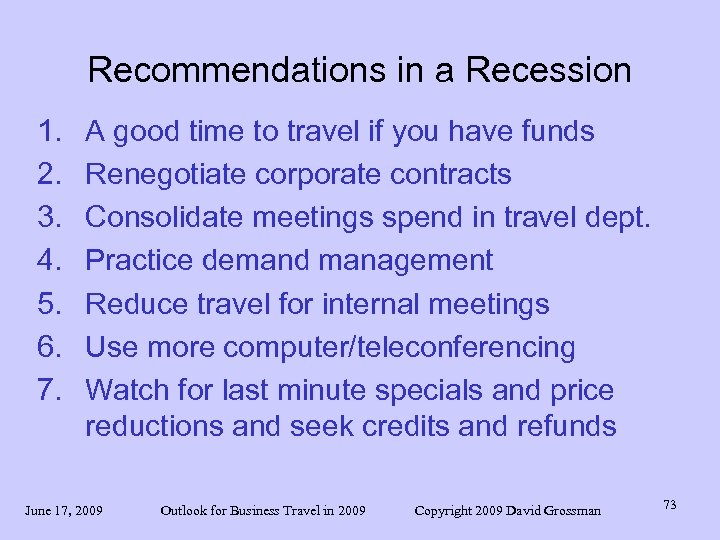 Recommendations in a Recession

1. A good time to travel if you have funds
2. Renegotiate corporate contracts
3. Consolidate meetings spend in travel dept.
4. Practice demand management
5. Reduce travel for internal meetings
6. Use more computer/teleconferencing
7. Watch for last minute specials and price reductions and seek credits and refunds

June 17, 2009 Outlook for Business Travel in 2009 Copyright 2009 David Grossman 73